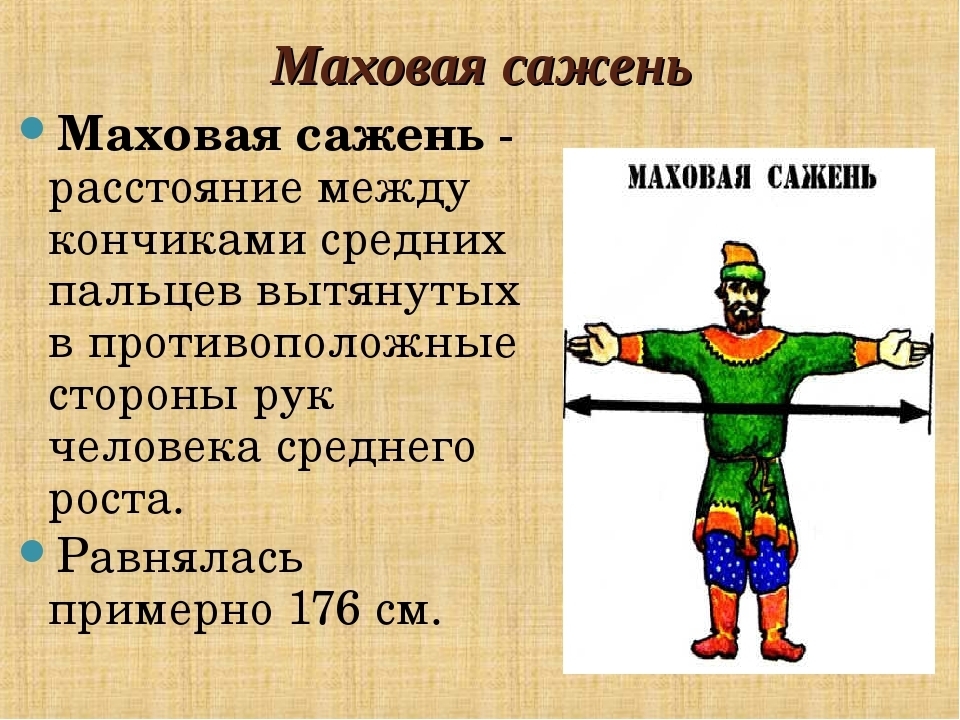 Маховая сажень

Маховая сажень - расстояние между кончиками средних пальцев вытянутых в противоположные стороны рук человека среднего роста.

Равнялась примерно 176 см.

МАХОВАЯ САЖЕНЬ